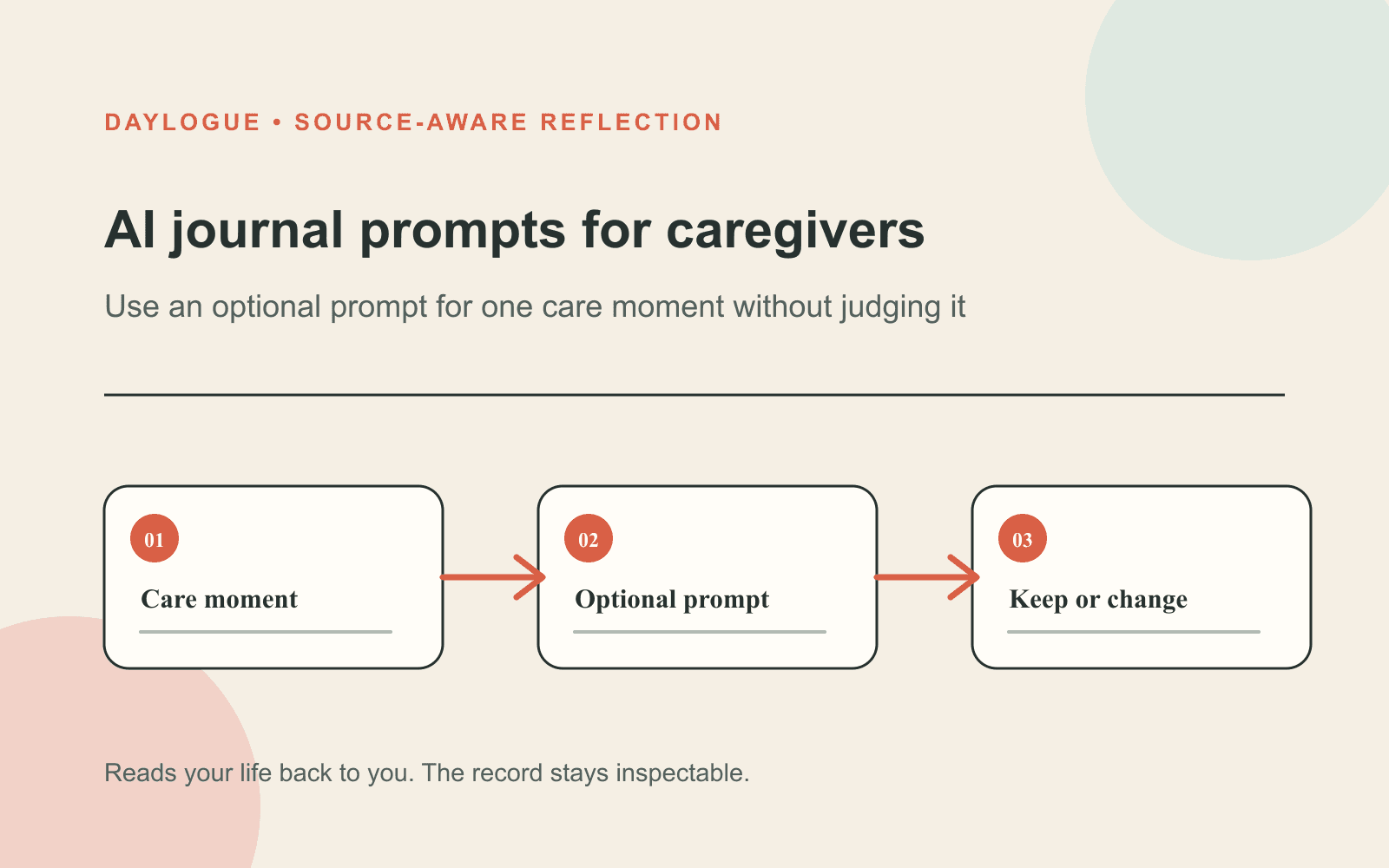 DAYLOGUE • SOURCE-AWARE REFLECTION

AI journal prompts for caregivers

Use an optional prompt for one care moment without judging it

01
Care moment

02
Optional prompt

03
Keep or change

Reads your life back to you. The record stays inspectable.